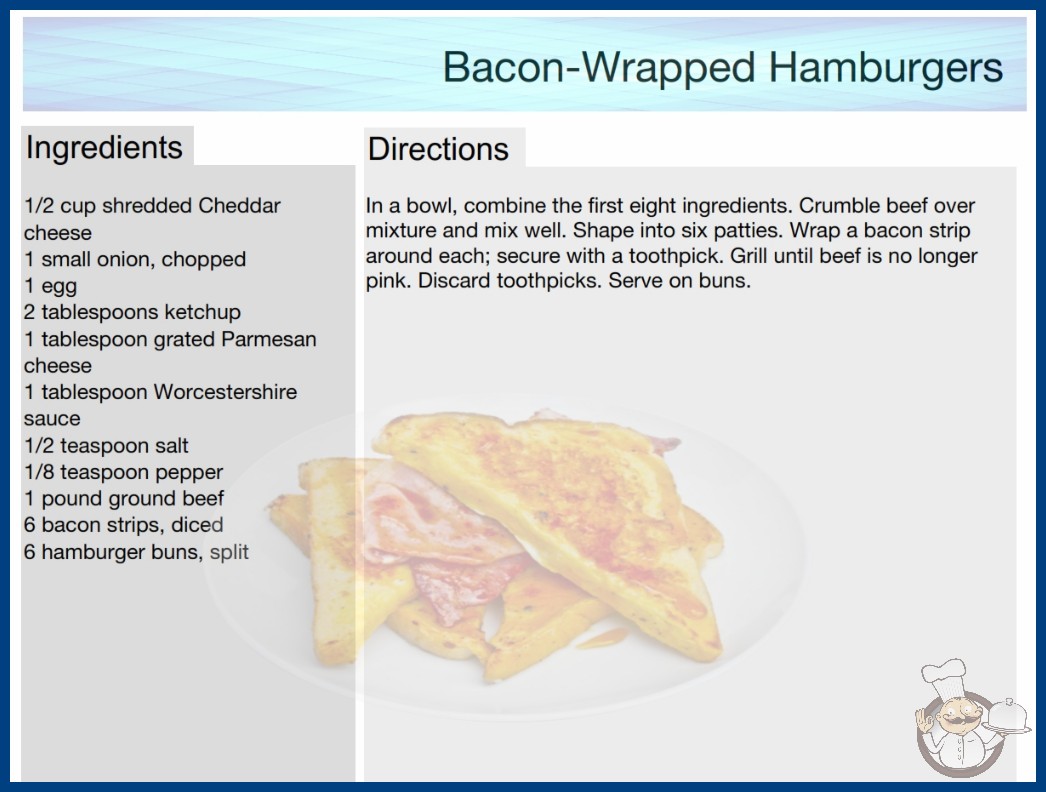 Bacon-Wrapped Hamburgers

Ingredients

1/2 cup shredded Cheddar cheese
1 small onion, chopped
1 egg
2 tablespoons ketchup
1 tablespoon grated Parmesan cheese
1 tablespoon Worcestershire sauce
1/2 teaspoon salt
1/8 teaspoon pepper
1 pound ground beef
6 bacon strips, diced
6 hamburger buns, split

Directions

In a bowl, combine the first eight ingredients. Crumble beef over mixture and mix well. Shape into six patties. Wrap a bacon strip around each; secure with a toothpick. Grill until beef is no longer pink. Discard toothpicks. Serve on buns.